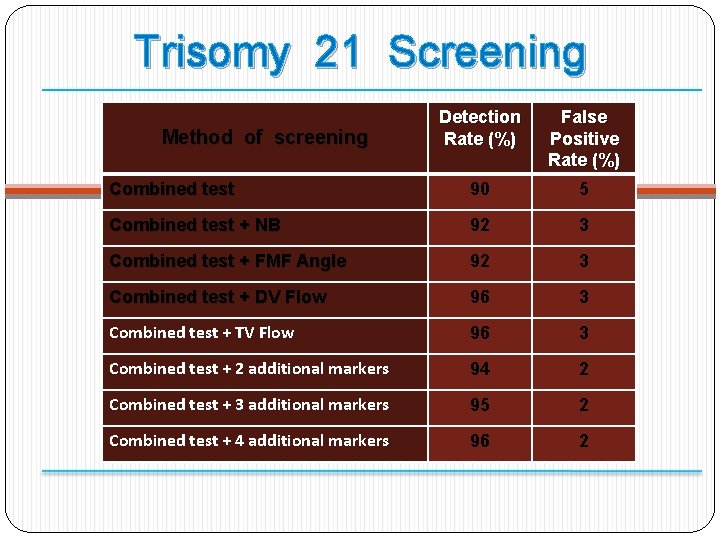 Trisomy 21 Screening

| Method of screening | Detection Rate (%) | False Positive Rate (%) |
|---|---|---|
| Combined test | 90 | 5 |
| Combined test + NB | 92 | 3 |
| Combined test + FMF Angle | 92 | 3 |
| Combined test + DV Flow | 96 | 3 |
| Combined test + TV Flow | 96 | 3 |
| Combined test + 2 additional markers | 94 | 2 |
| Combined test + 3 additional markers | 95 | 2 |
| Combined test + 4 additional markers | 96 | 2 |